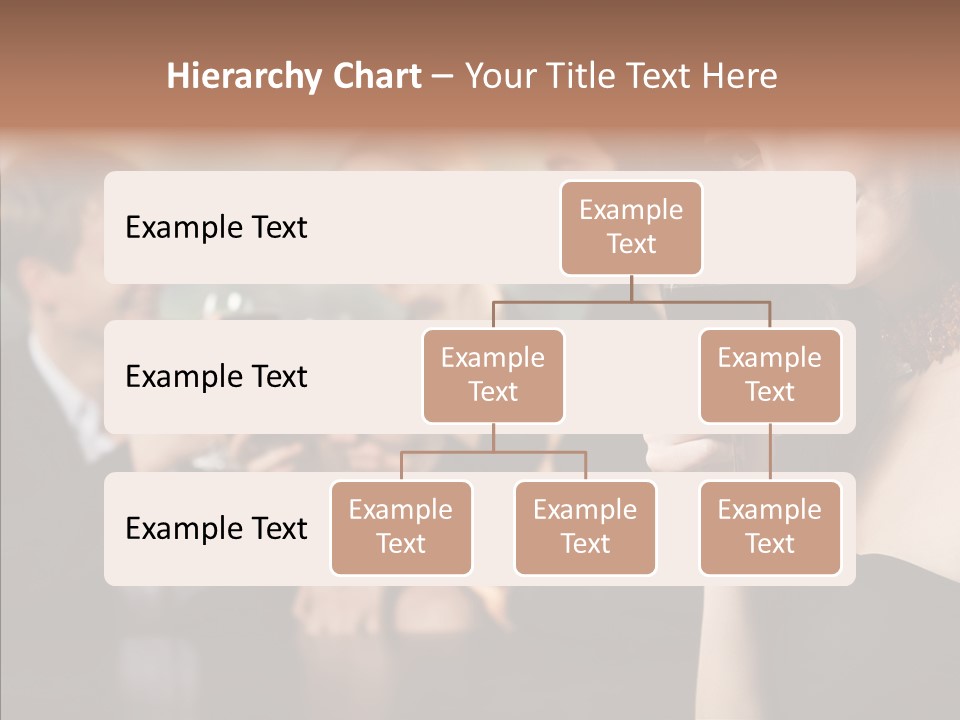 Hierarchy Chart – Your Title Text Here

Example Text

Example Text

Example Text

Example Text

Example Text

Example Text

Example Text

Example Text

Example Text